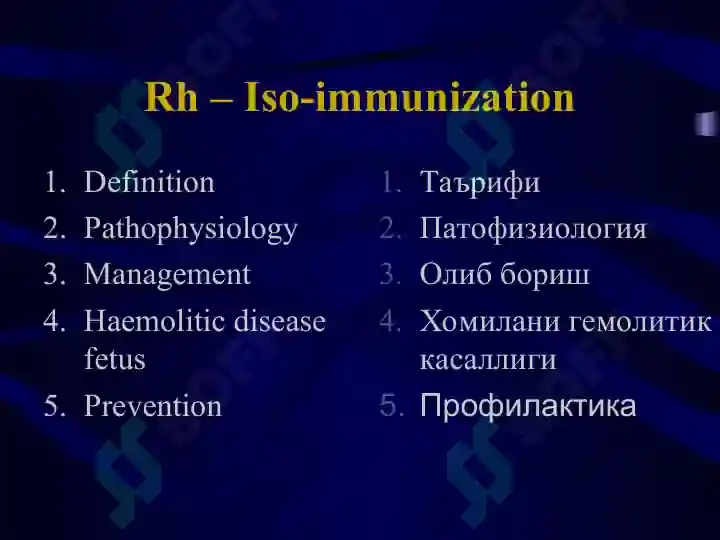 Rh – Iso-immunization

1. Definition
2. Pathophysiology
3. Management
4. Haemolitic disease fetus
5. Prevention

1. Таърифи
2. Патофизиология
3. Олиб бориш
4. Хомилани гемолитик касаллиги
5. Профилактика